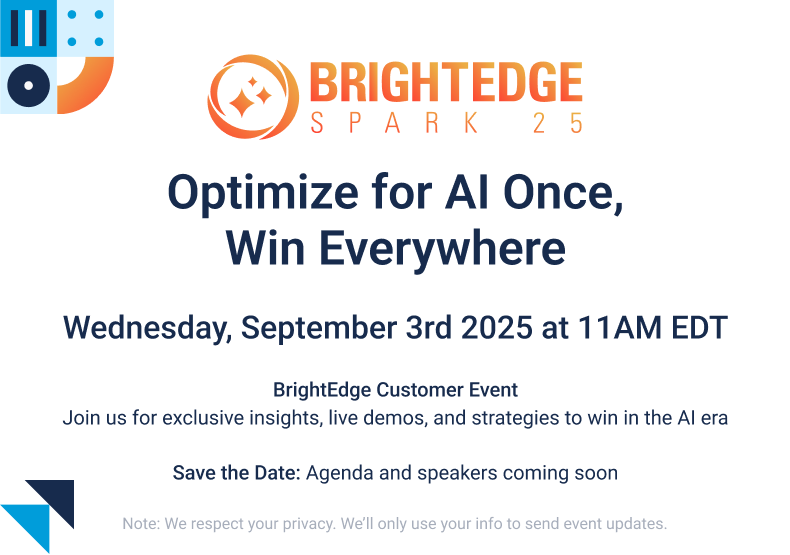 BRIGHTEDGE
SPARK 25

Optimize for AI Once,
Win Everywhere

Wednesday, September 3rd 2025 at 11AM EDT

BrightEdge Customer Event
Join us for exclusive insights, live demos, and strategies to win in the AI era

Save the Date: Agenda and speakers coming soon

Note: We respect your privacy. We'll only use your info to send event updates.